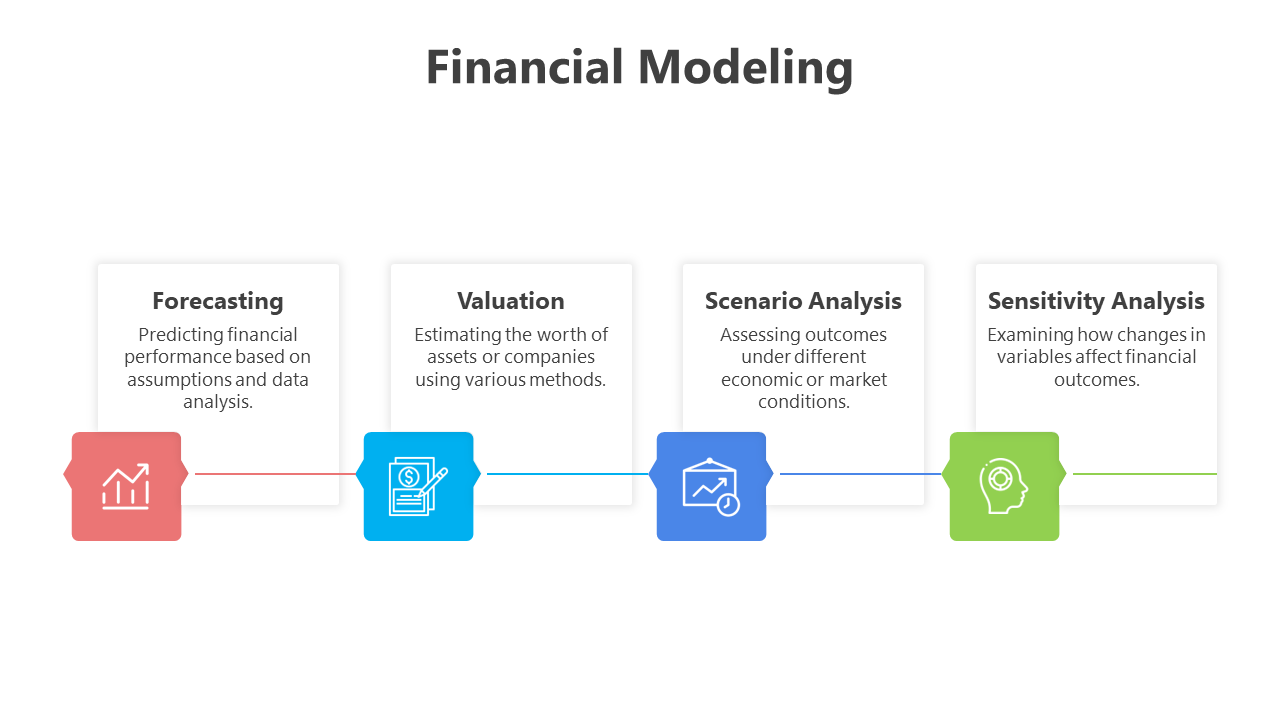 Financial Modeling

Forecasting

Predicting financial performance based on assumptions and data analysis.

Valuation

Estimating the worth of assets or companies using various methods.

Scenario Analysis

Assessing outcomes under different economic or market conditions.

Sensitivity Analysis

Examining how changes in variables affect financial outcomes.